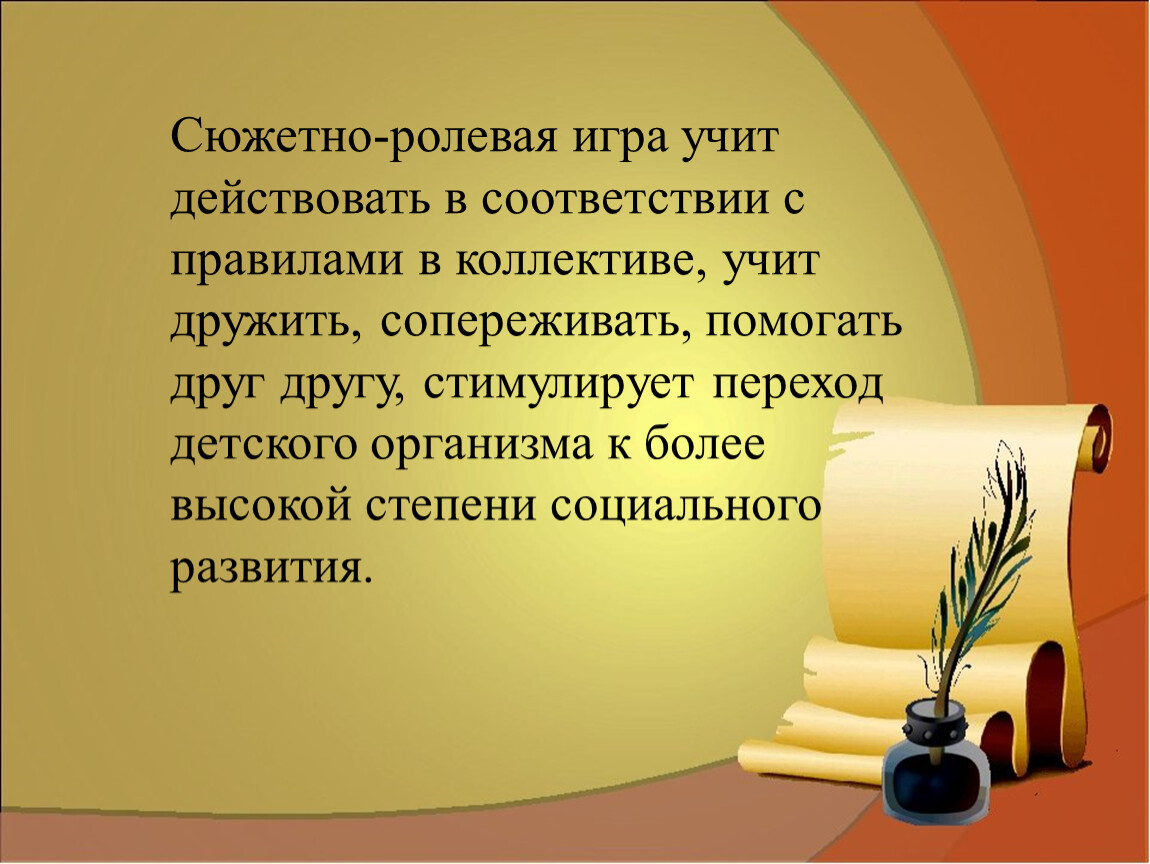 Сюжетно-ролевая игра учит действовать в соответствии с правилами в коллективе, учит дружить, сопереживать, помогать друг другу, стимулирует переход детского организма к более высокой степени социального развития.